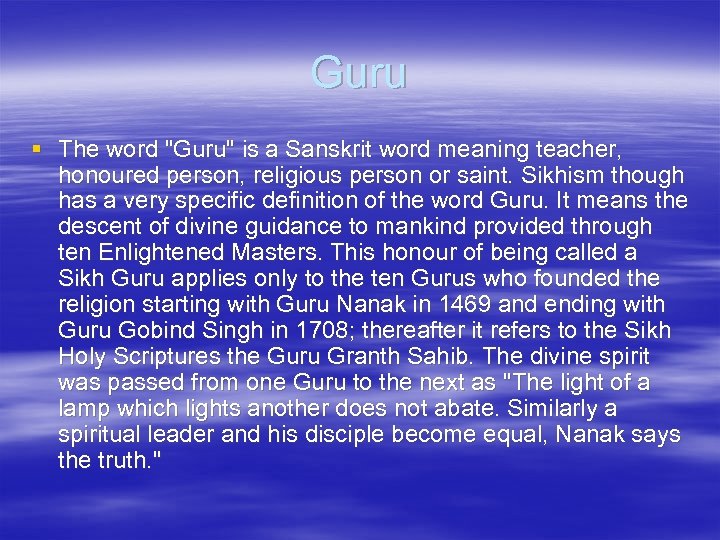 Guru

▪ The word "Guru" is a Sanskrit word meaning teacher, honoured person, religious person or saint. Sikhism though has a very specific definition of the word Guru. It means the descent of divine guidance to mankind provided through ten Enlightened Masters. This honour of being called a Sikh Guru applies only to the ten Gurus who founded the religion starting with Guru Nanak in 1469 and ending with Guru Gobind Singh in 1708; thereafter it refers to the Sikh Holy Scriptures the Guru Granth Sahib. The divine spirit was passed from one Guru to the next as "The light of a lamp which lights another does not abate. Similarly a spiritual leader and his disciple become equal, Nanak says the truth."